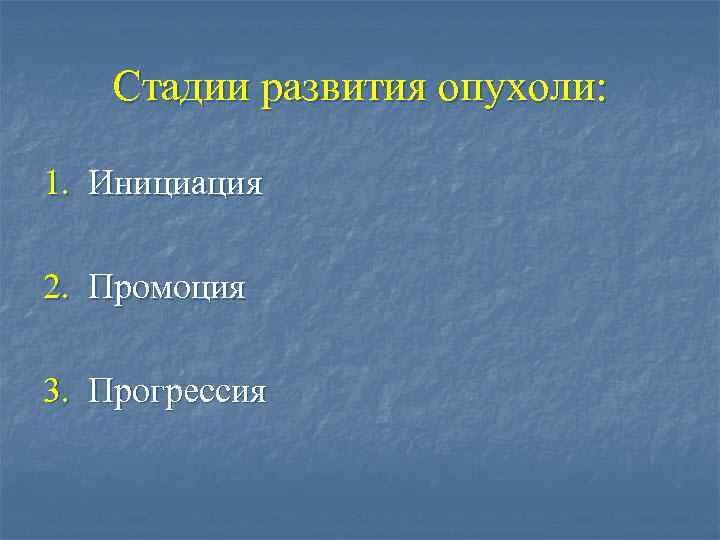 Стадии развития опухоли:

1. Инициация

2. Промоция

3. Прогрессия